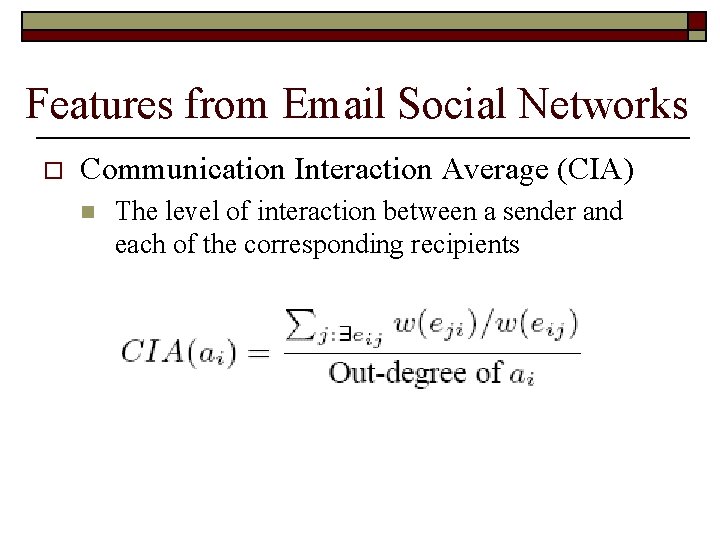 Features from Email Social Networks

Communication Interaction Average (CIA)

The level of interaction between a sender and each of the corresponding recipients

$CIA(a_i) = \frac{\sum_{j:\exists e_{ij}} w(e_{ji})/w(e_{ij})}{\text{Out-degree of } a_i}$